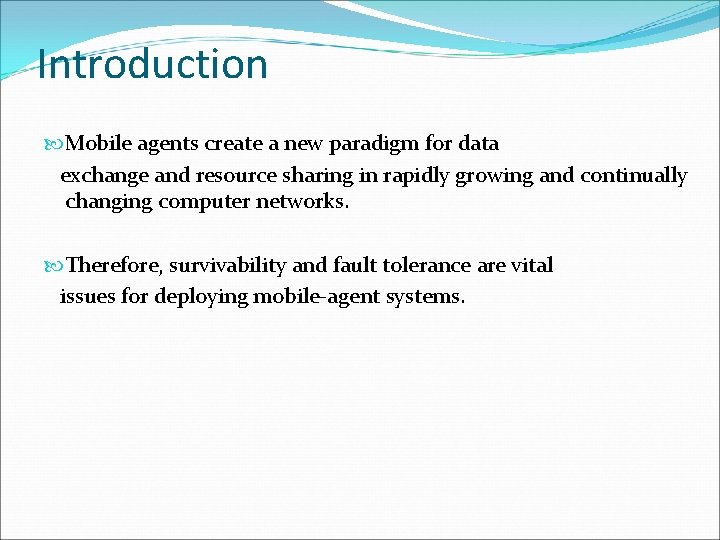 Introduction

Mobile agents create a new paradigm for data exchange and resource sharing in rapidly growing and continually changing computer networks.

Therefore, survivability and fault tolerance are vital issues for deploying mobile-agent systems.